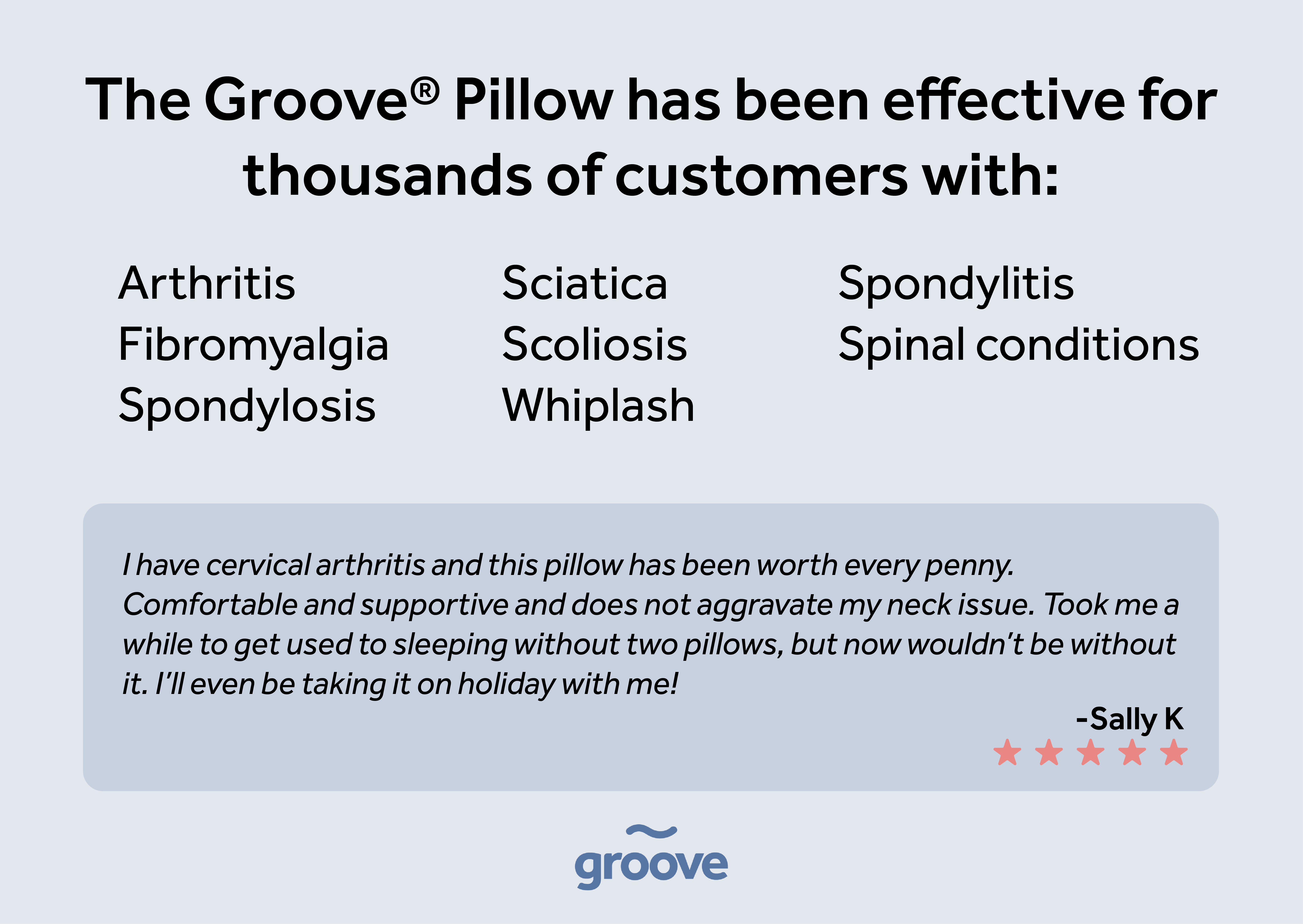 The Groove® Pillow has been effective for thousands of customers with:

Arthritis
Fibromyalgia
Spondylosis

Sciatica
Scoliosis
Whiplash

Spondylitis
Spinal conditions

I have cervical arthritis and this pillow has been worth every penny. Comfortable and supportive and does not aggravate my neck issue. Took me a while to get used to sleeping without two pillows, but now wouldn't be without it. I'll even be taking it on holiday with me!

-Sally K

groove